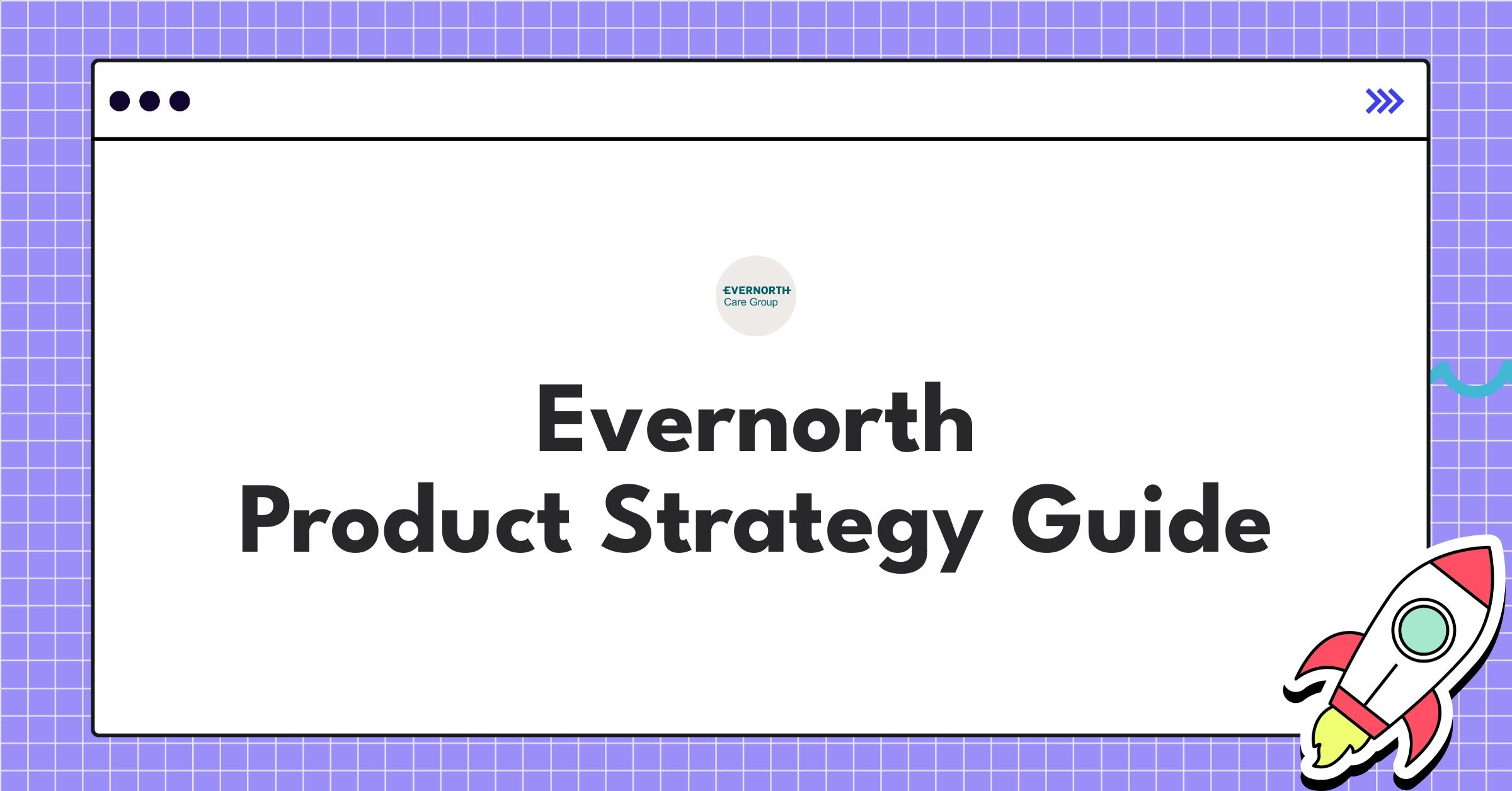 EVERNORTH
Care Group

Evernorth
Product Strategy Guide